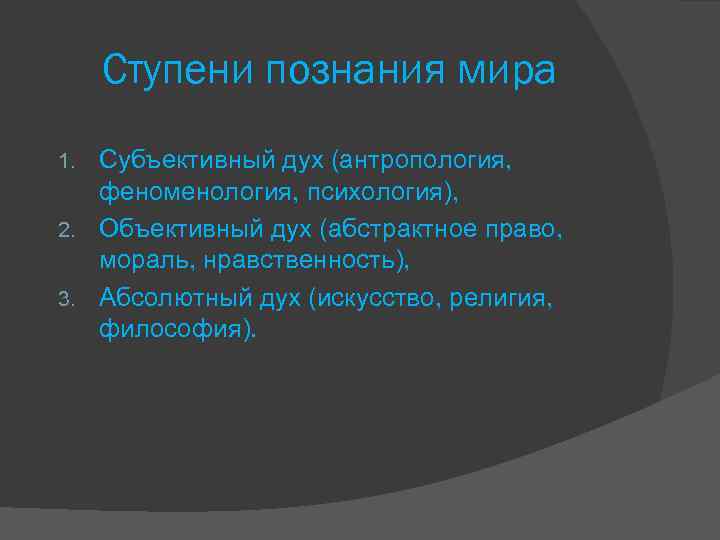 Ступени познания мира

1. Субъективный дух (антропология, феноменология, психология),
2. Объективный дух (абстрактное право, мораль, нравственность),
3. Абсолютный дух (искусство, религия, философия).